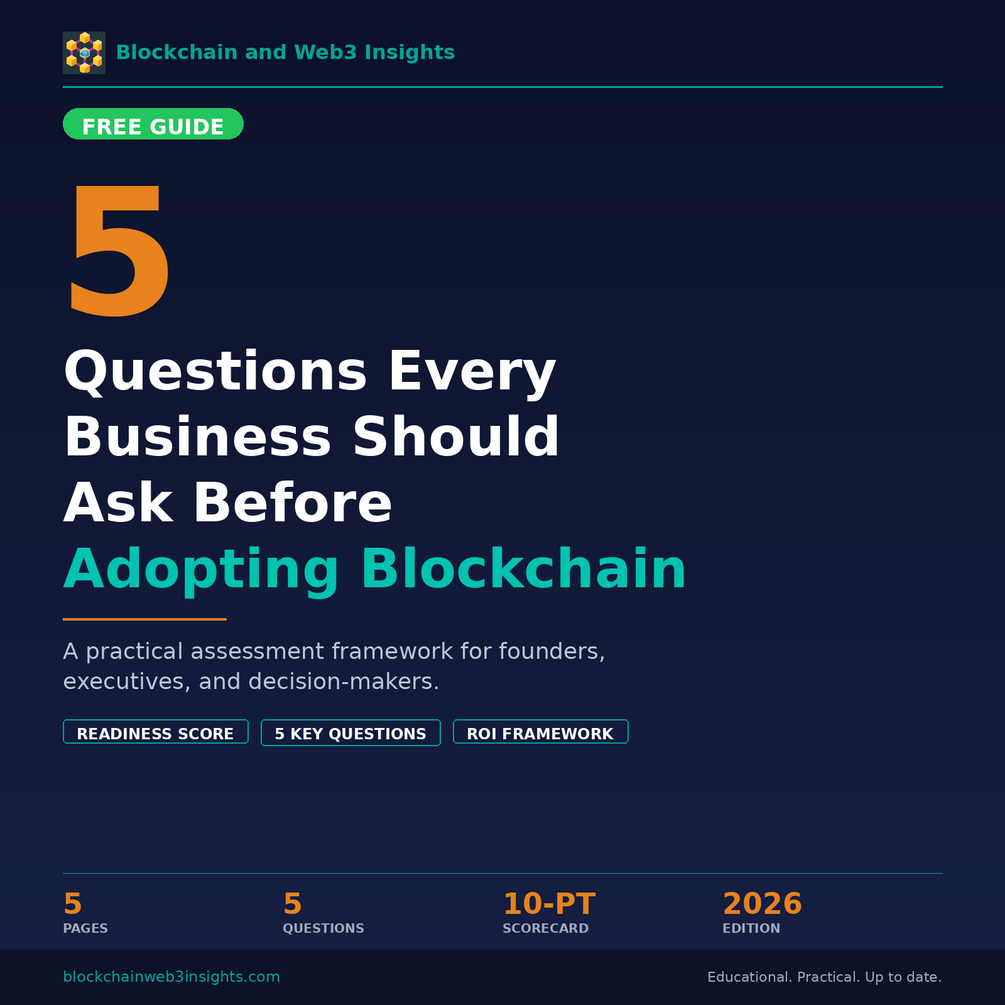 Blockchain and Web3 Insights

FREE GUIDE

5

Questions Every Business Should Ask Before Adopting Blockchain

A practical assessment framework for founders, executives, and decision-makers.

READINESS SCORE

5 KEY QUESTIONS

ROI FRAMEWORK

5
PAGES

5
QUESTIONS

10-PT
SCORECARD

2026
EDITION

blockchainweb3insights.com

Educational. Practical. Up to date.